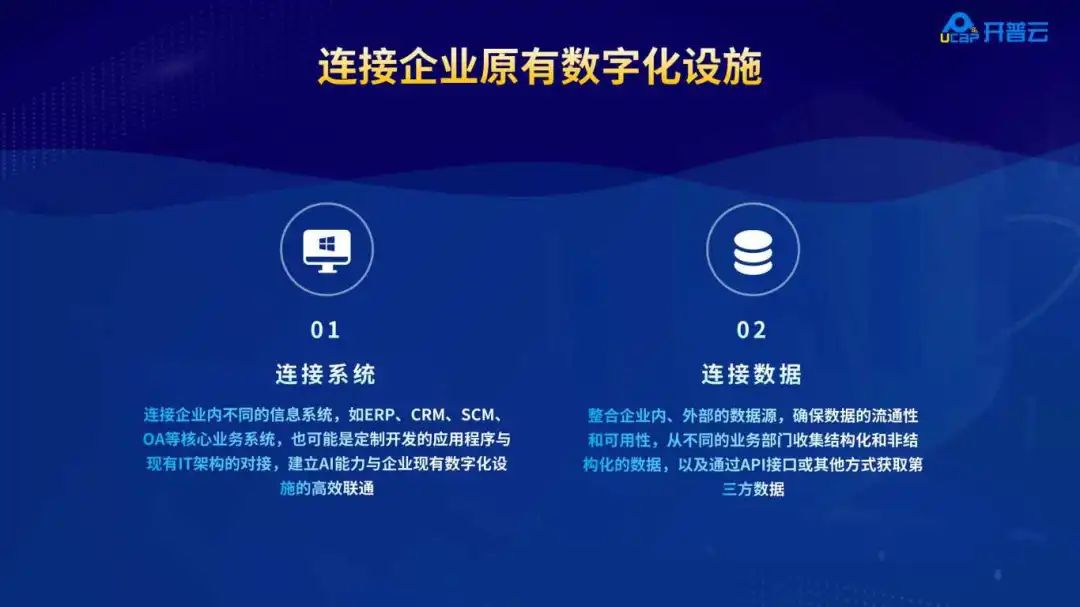 UCAP 开普云

连接企业原有数字化设施

01

连接系统

连接企业内不同的信息系统，如ERP、CRM、SCM、OA等核心业务系统，也可能是定制开发的应用程序与现有IT架构的对接，建立AI能力与企业现有数字化设施的高效联通

02

连接数据

整合企业内、外部的数据源，确保数据的流通性和可用性，从不同的业务部门收集结构化和非结构化的数据，以及通过API接口或其他方式获取第三方数据